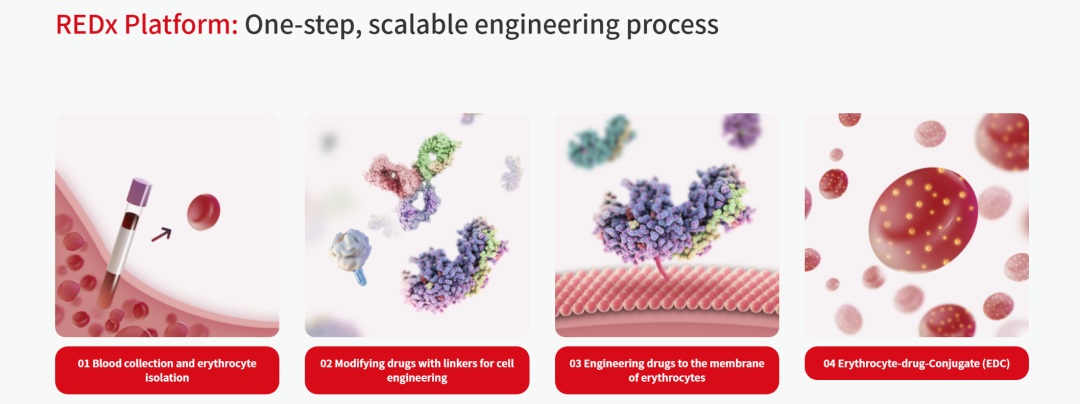 REDx Platform: One-step, scalable engineering process

01 Blood collection and erythrocyte isolation

02 Modifying drugs with linkers for cell engineering

03 Engineering drugs to the membrane of erythrocytes

04 Erythrocyte-drug-Conjugate (EDC)